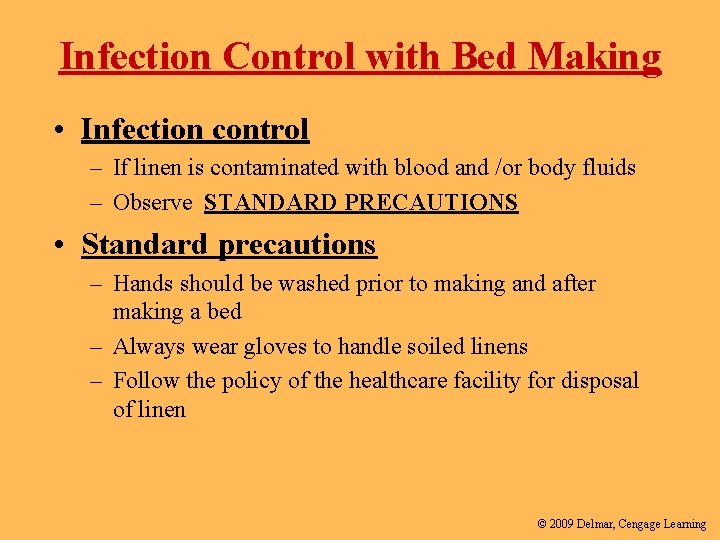 Infection Control with Bed Making

• Infection control
– If linen is contaminated with blood and /or body fluids
– Observe STANDARD PRECAUTIONS

• Standard precautions
– Hands should be washed prior to making and after making a bed
– Always wear gloves to handle soiled linens
– Follow the policy of the healthcare facility for disposal of linen

© 2009 Delmar, Cengage Learning